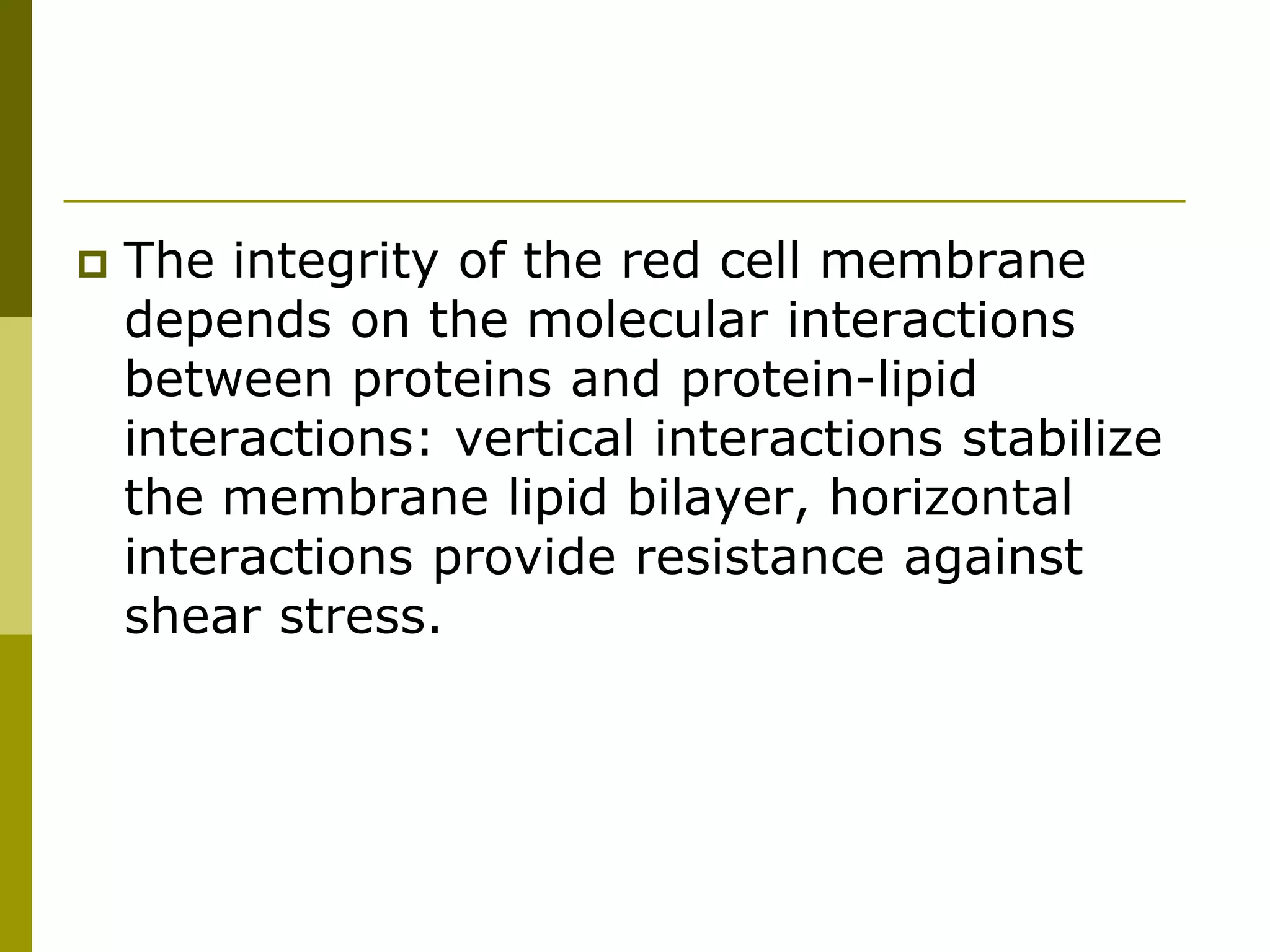 The integrity of the red cell membrane depends on the molecular interactions between proteins and protein-lipid interactions: vertical interactions stabilize the membrane lipid bilayer, horizontal interactions provide resistance against shear stress.